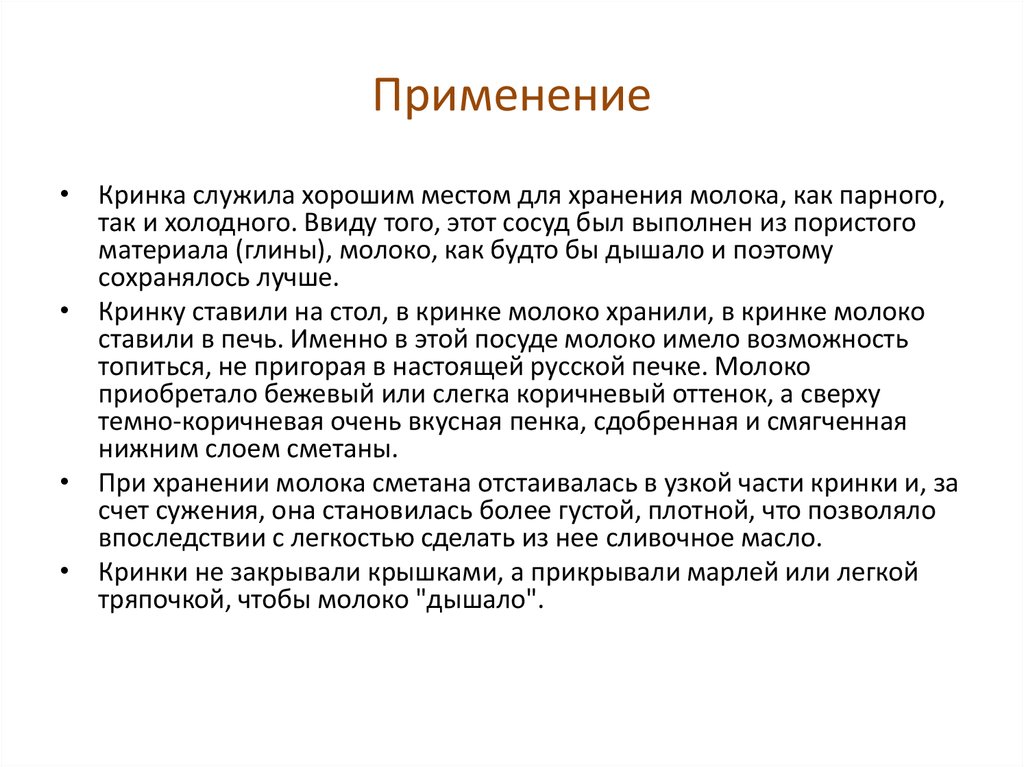 Применение

• Кринка служила хорошим местом для хранения молока, как парного, так и холодного. Ввиду того, этот сосуд был выполнен из пористого материала (глины), молоко, как будто бы дышало и поэтому сохранялось лучше.

• Кринку ставили на стол, в кринке молоко хранили, в кринке молоко ставили в печь. Именно в этой посуде молоко имело возможность топиться, не пригорая в настоящей русской печке. Молоко приобретало бежевый или слегка коричневый оттенок, а сверху темно-коричневая очень вкусная пенка, сдобренная и смягченная нижним слоем сметаны.

• При хранении молока сметана отстаивалась в узкой части кринки и, за счет сужения, она становилась более густой, плотной, что позволяло впоследствии с легкостью сделать из нее сливочное масло.

• Кринки не закрывали крышками, а прикрывали марлей или легкой тряпочкой, чтобы молоко "дышало".